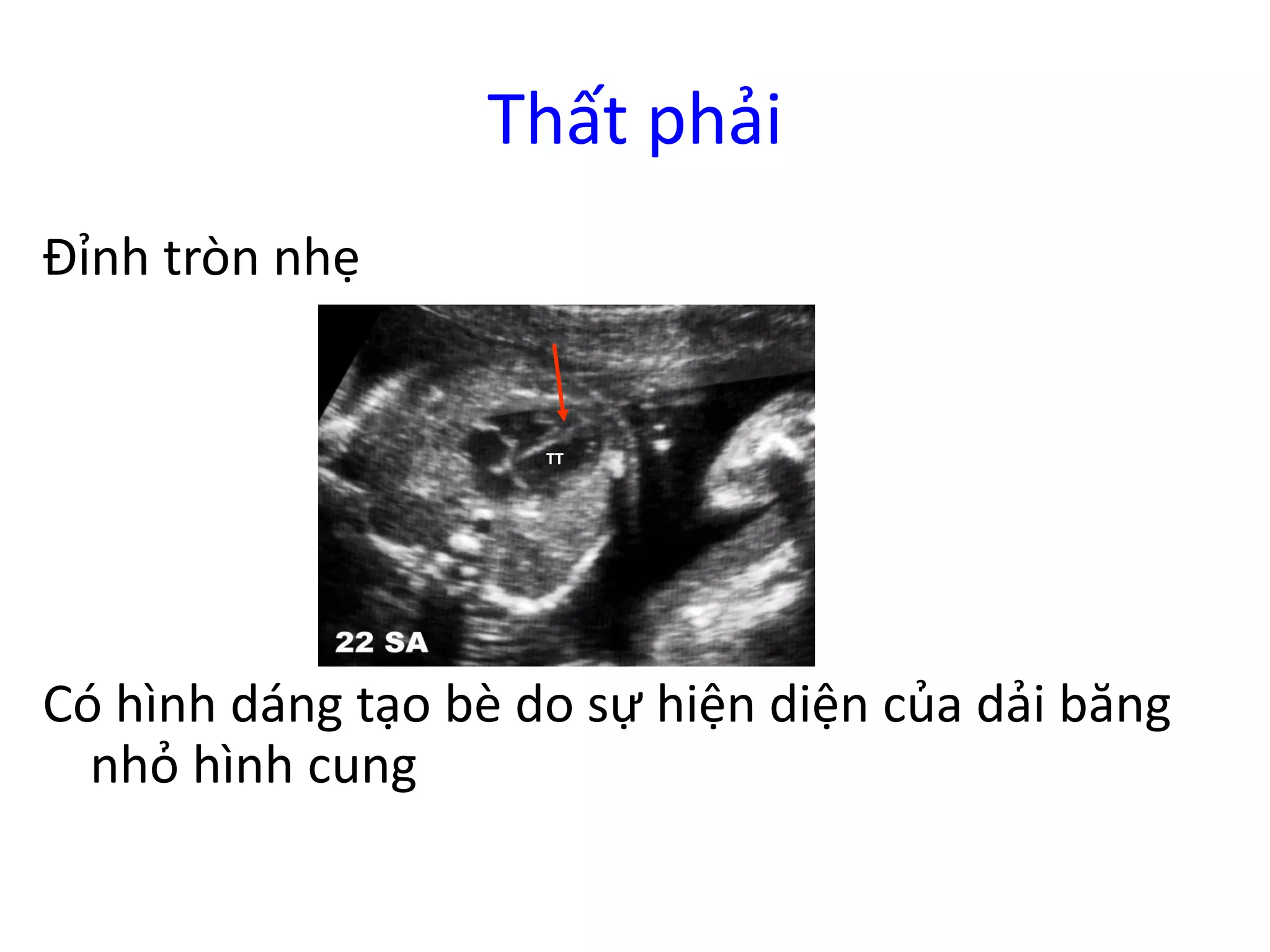 Thất phải

Đỉnh tròn nhẹ

TT

22 SA

Có hình dáng tạo bè do sự hiện diện của dải băng nhỏ hình cung